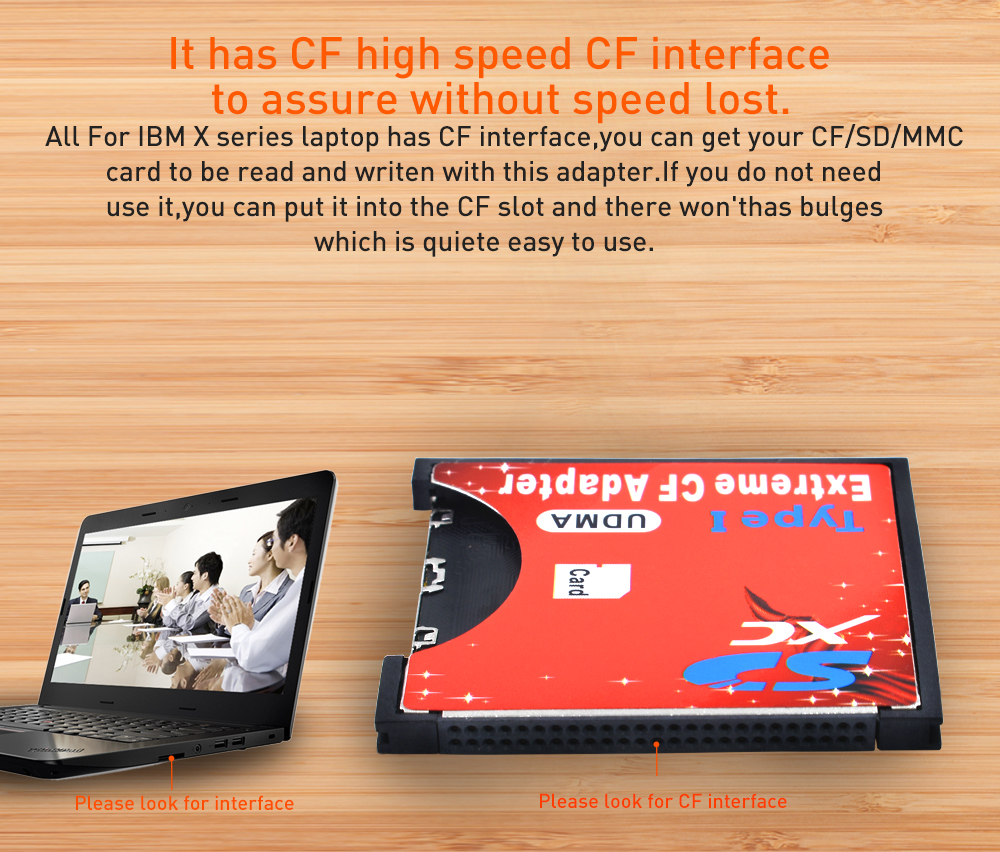 It has CF high speed CF interface to assure without speed lost.

All For IBM X series laptop has CF interface,you can get your CF/SD/MMC card to be read and writen with this adapter.If you do not need use it,you can put it into the CF slot and there won'thas bulges which is quiete easy to use.

Extreme CF Adapter

Type I

UDMA

Card

SD XC

Please look for interface

Please look for CF interface